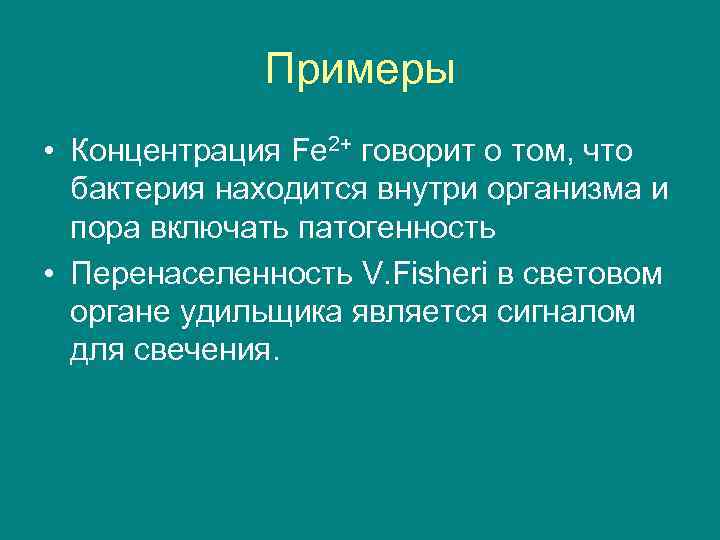 Примеры

• Концентрация $Fe^{2+}$ говорит о том, что бактерия находится внутри организма и пора включать патогенность

• Перенаселенность V.Fisheri в световом органе удильщика является сигналом для свечения.